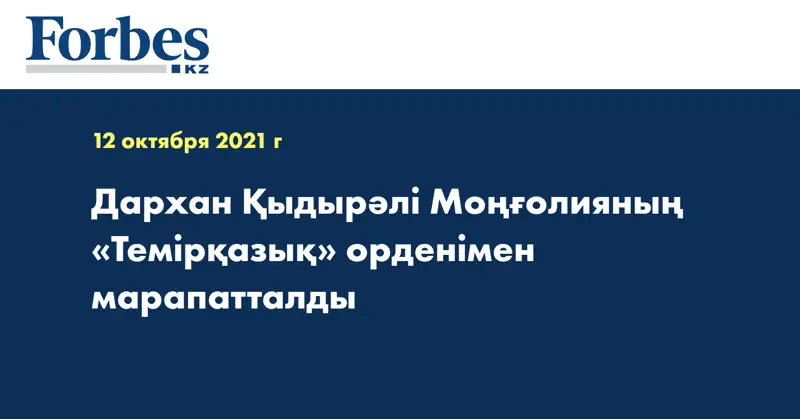 Forbes
KZ

12 октября 2021 г

Дархан Қыдырәлі Моңғолияның «Темірқазық» орденімен марапатталды